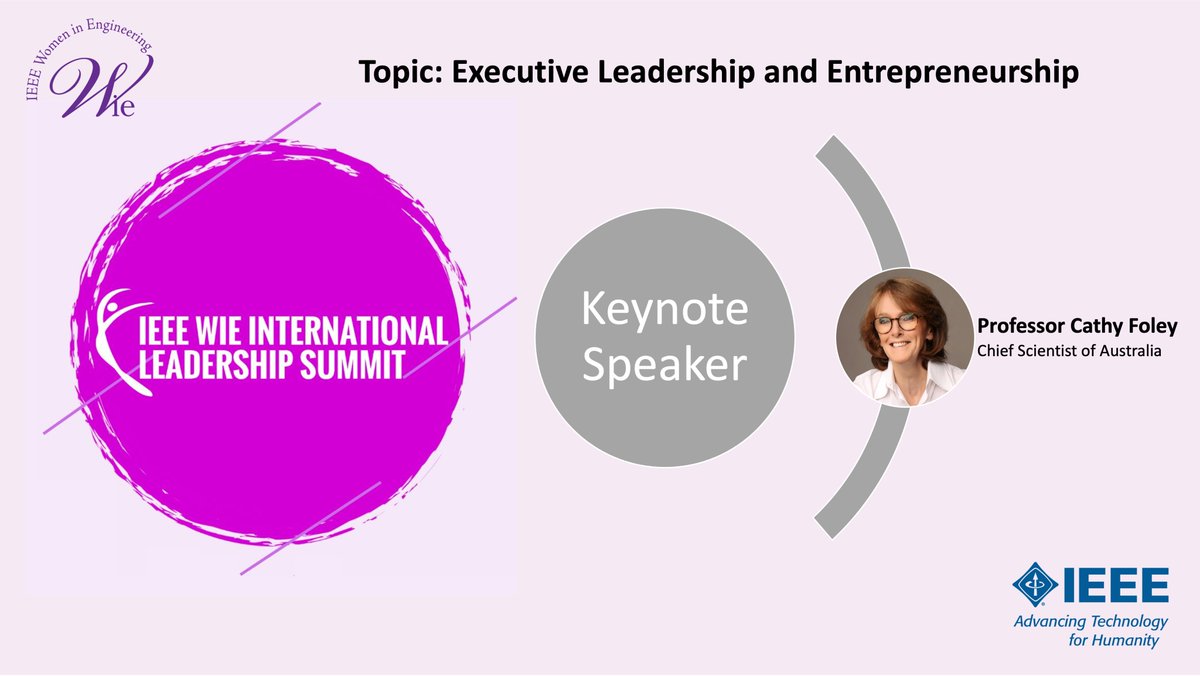 IEEE Women in Engineering
Wie

Topic: Executive Leadership and Entrepreneurship

IEEE WIE INTERNATIONAL LEADERSHIP SUMMIT

Keynote Speaker

Professor Cathy Foley
Chief Scientist of Australia

IEEE
Advancing Technology for Humanity